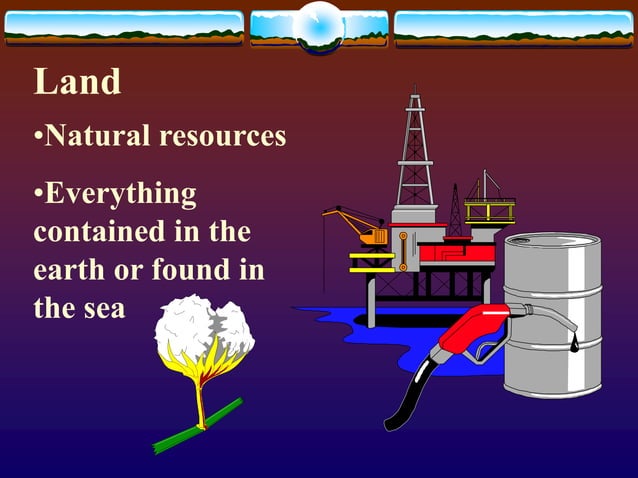 Land

•Natural resources

•Everything contained in the earth or found in the sea